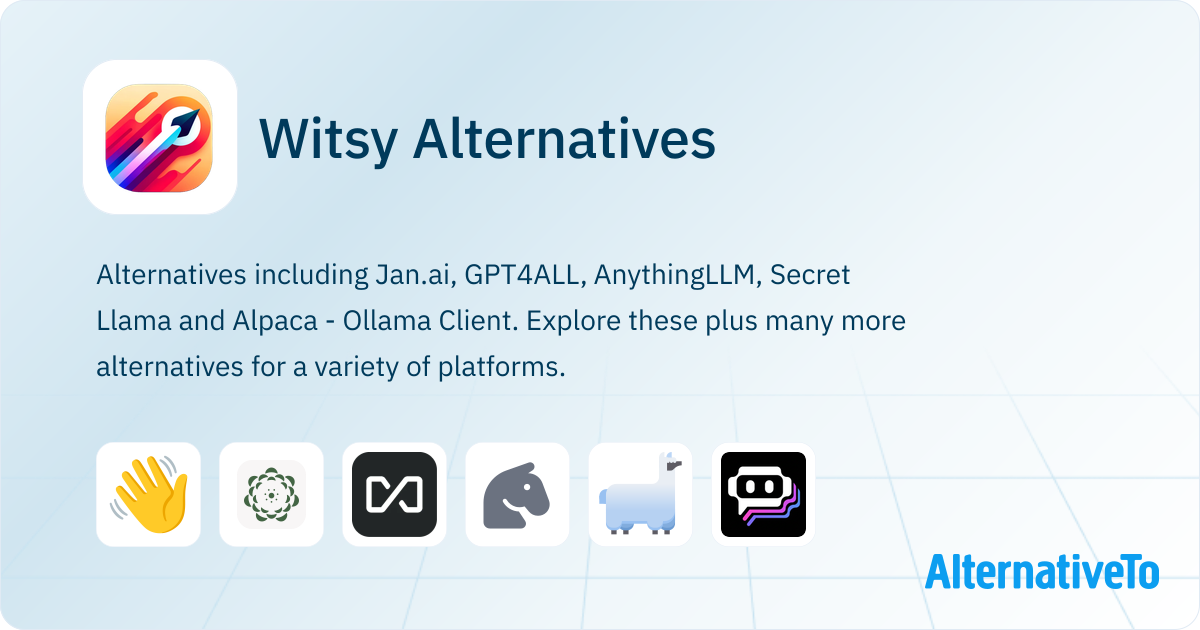 Witsy Alternatives

Alternatives including Jan.ai, GPT4ALL, AnythingLLM, Secret Llama and Alpaca - Ollama Client. Explore these plus many more alternatives for a variety of platforms.

AlternativeTo